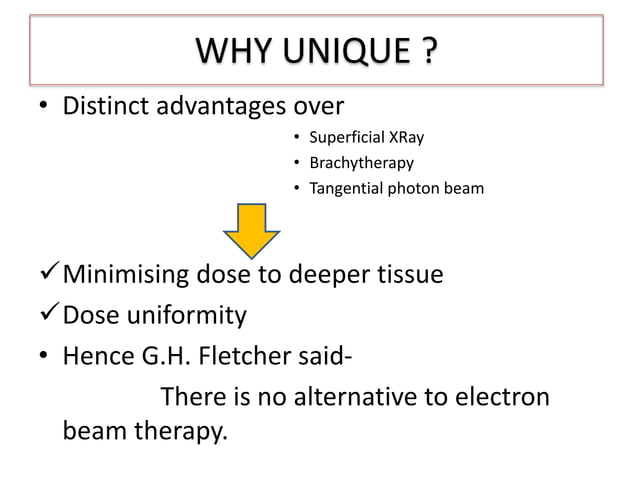 WHY UNIQUE ?

• Distinct advantages over

• Superficial XRay
• Brachytherapy
• Tangential photon beam

✓ Minimising dose to deeper tissue
✓ Dose uniformity
• Hence G.H. Fletcher said-

There is no alternative to electron beam therapy.